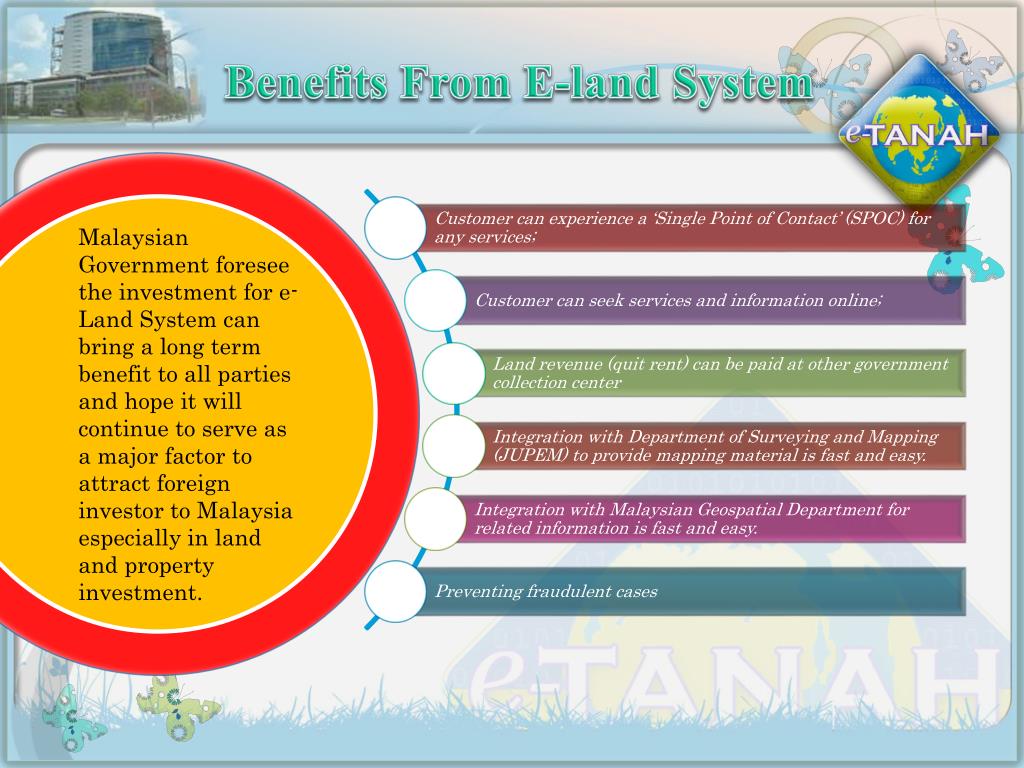 Benefits From E-land System

e-TANAH

Malaysian Government foresee the investment for e-Land System can bring a long term benefit to all parties and hope it will continue to serve as a major factor to attract foreign investor to Malaysia especially in land and property investment.

Customer can experience a 'Single Point of Contact' (SPOC) for any services;

Customer can seek services and information online;

Land revenue (quit rent) can be paid at other government collection center

Integration with Department of Surveying and Mapping (JUPEM) to provide mapping material is fast and easy.

Integration with Malaysian Geospatial Department for related information is fast and easy.

Preventing fraudulent cases

e-TANAH